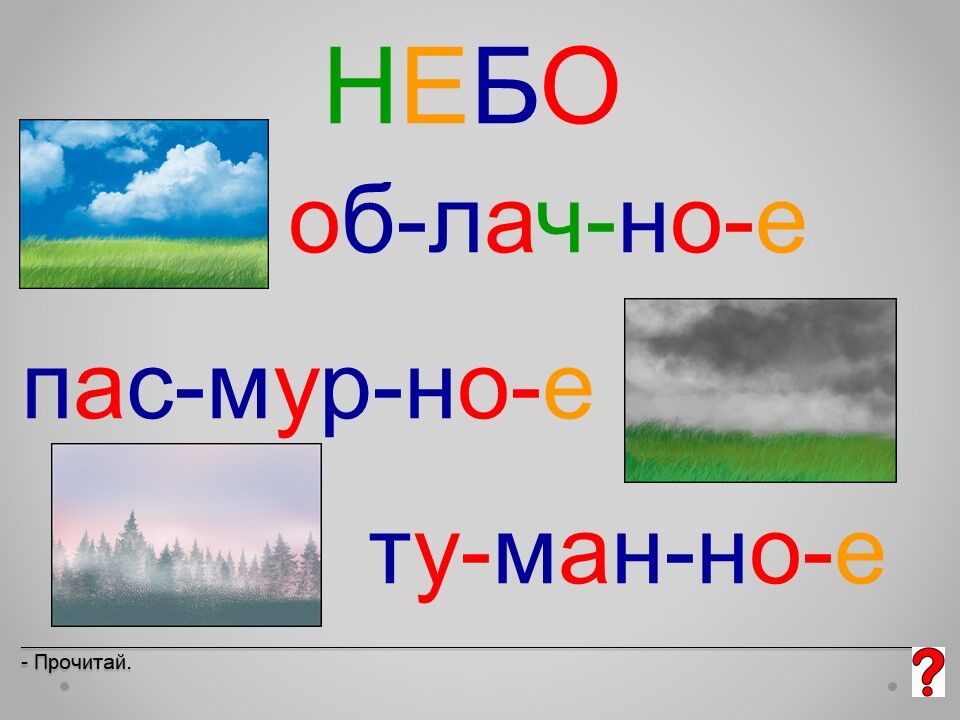 НЕБО

об-лач-но-е

пас-мур-но-е

ту-ман-но-е

- Прочитай.

?